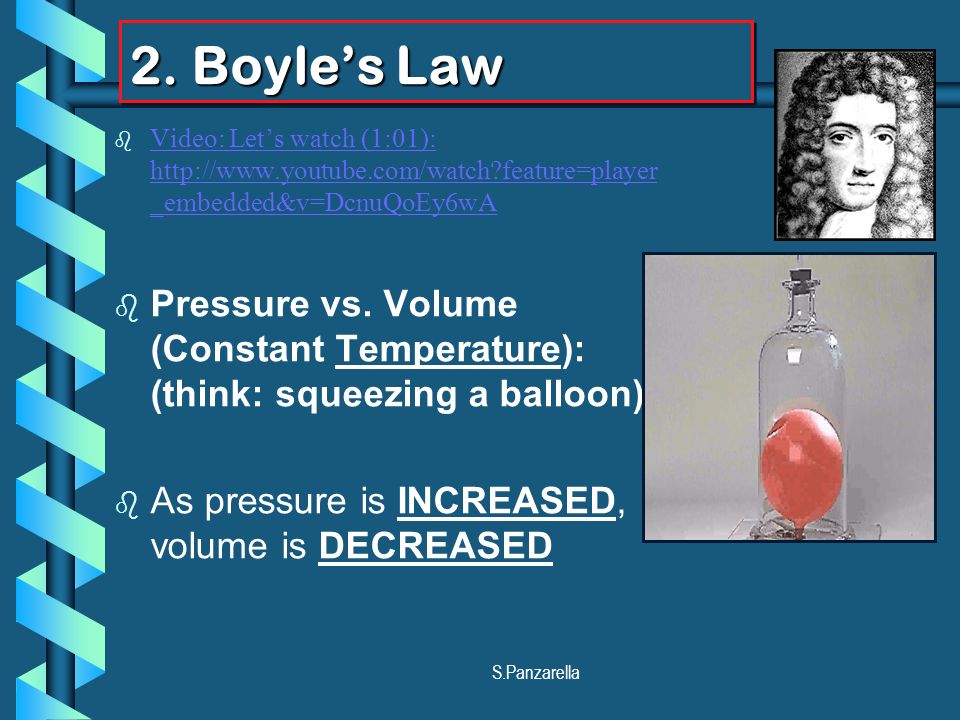 2. Boyle's Law

Video: Let's watch (1:01): http://www.youtube.com/watch?feature=player_embedded&v=DcnuQoEy6wA

Pressure vs. Volume (Constant Temperature): (think: squeezing a balloon)

As pressure is INCREASED, volume is DECREASED

S.Panzarella